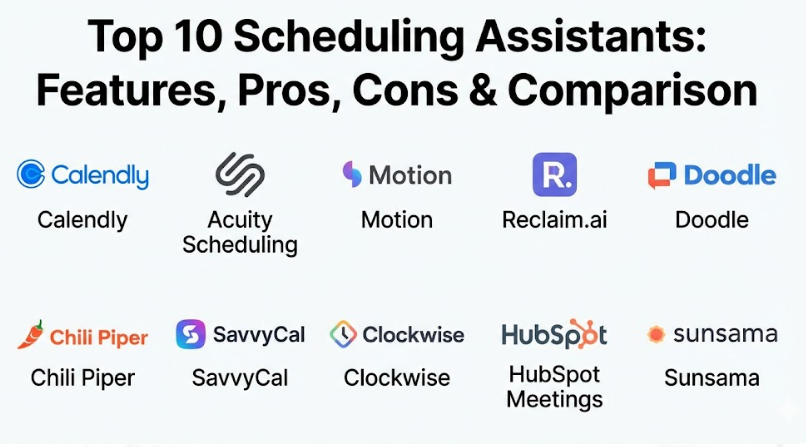 Top 10 Scheduling Assistants: Features, Pros, Cons & Comparison

Calendly
Calendly

Acuity Scheduling

Motion
Motion

R.
Reclaim.ai

Doodle
Doodle

Chili Piper
Chili Piper

SavvyCal
SavvyCal

Clockwise
Clockwise

HubSpot
HubSpot Meetings

sunsama
Sunsama